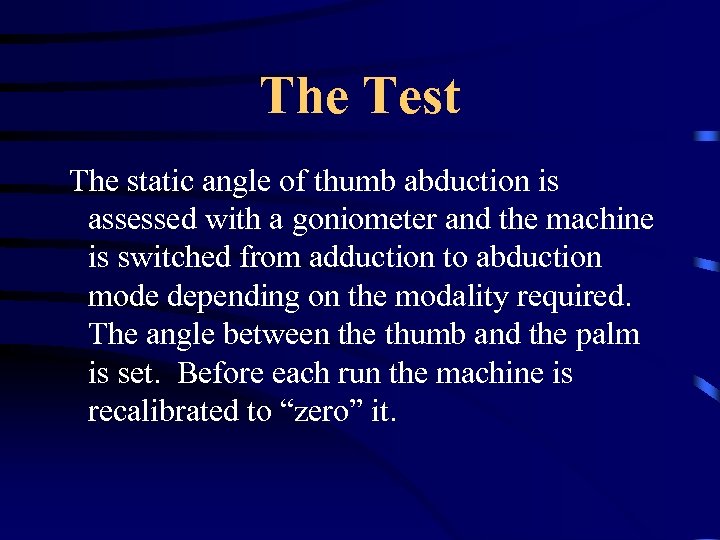 The Test

The static angle of thumb abduction is assessed with a goniometer and the machine is switched from adduction to abduction mode depending on the modality required. The angle between the thumb and the palm is set.  Before each run the machine is recalibrated to “zero” it.